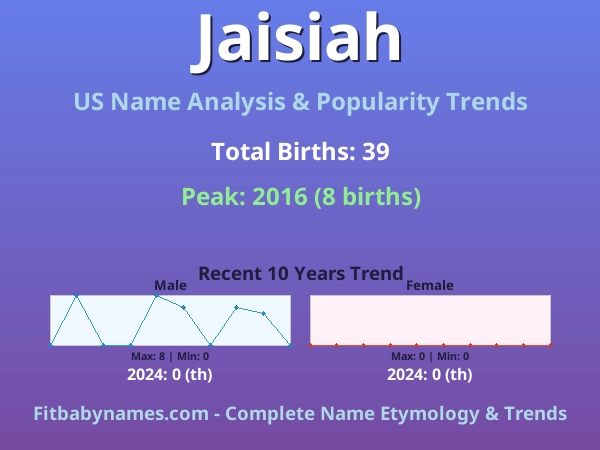 Jaisiah

US Name Analysis & Popularity Trends

Total Births: 39

Peak: 2016 (8 births)

Recent 10 Years Trend

Male

Max: 8 | Min: 0

2024: 0 (th)

Female

Max: 0 | Min: 0

2024: 0 (th)

Fitbabynames.com - Complete Name Etymology & Trends